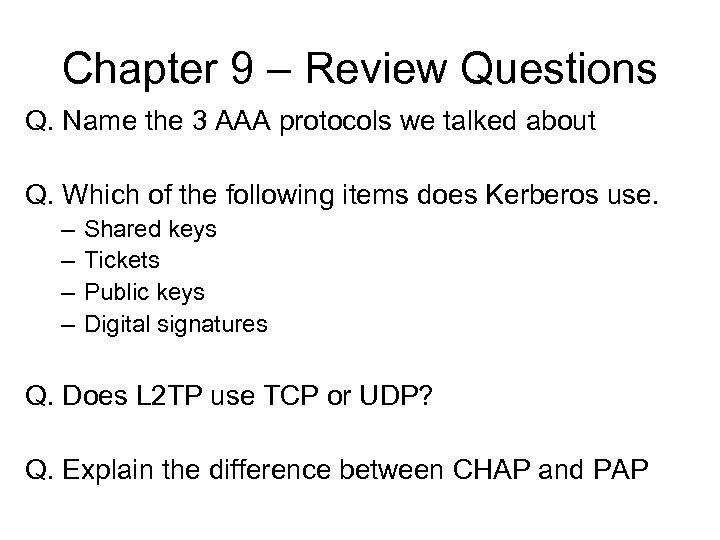 Chapter 9 – Review Questions

Q. Name the 3 AAA protocols we talked about

Q. Which of the following items does Kerberos use.
– Shared keys
– Tickets
– Public keys
– Digital signatures

Q. Does L2TP use TCP or UDP?

Q. Explain the difference between CHAP and PAP